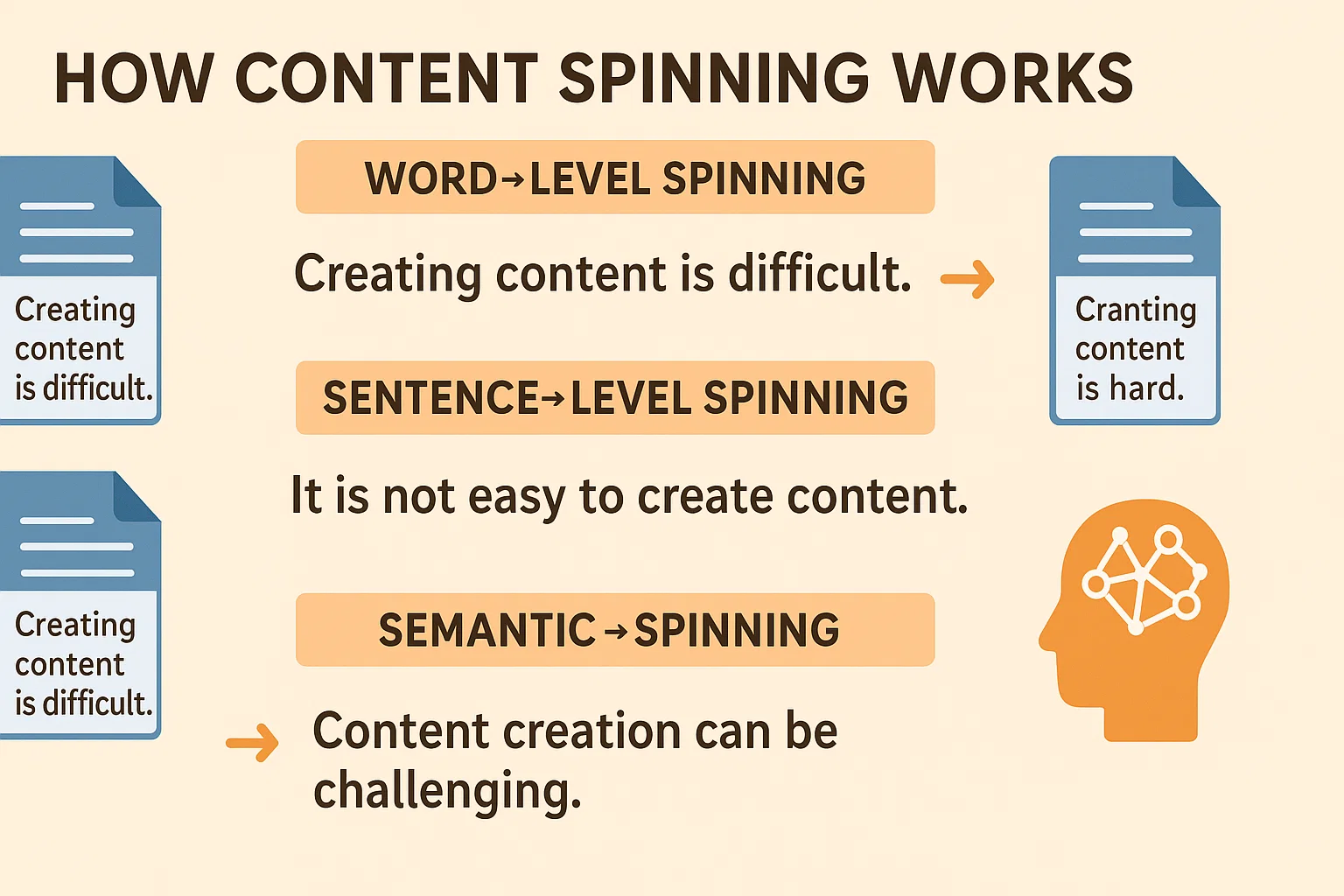 HOW CONTENT SPINNING WORKS

Creating content is difficult.

WORD→LEVEL SPINNING

Creating content is difficult. →

Cranting content is hard.

SENTENCE→LEVEL SPINNING

It is not easy to create content.

Creating content is difficult.

SEMANTIC→SPINNING

→ Content creation can be challenging.